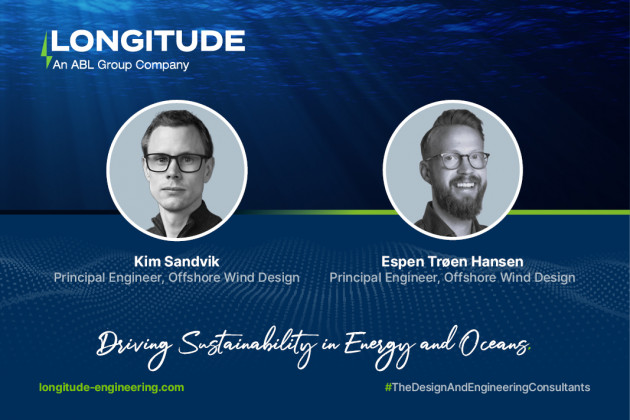 LONGITUDE
An ABL Group Company

Kim Sandvik
Principal Engineer, Offshore Wind Design

Espen Trøen Hansen
Principal Engineer, Offshore Wind Design

Driving Sustainability in Energy and Oceans.

longitude-engineering.com

#TheDesignAndEngineeringConsultants